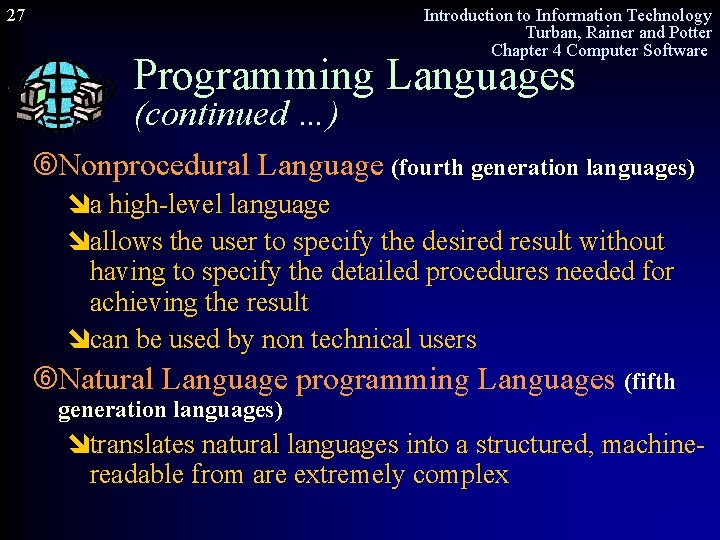 27

Introduction to Information Technology
Turban, Rainer and Potter
Chapter 4 Computer Software

Programming Languages
(continued ...)

⑥Nonprocedural Language (fourth generation languages)

➘a high-level language

➘allows the user to specify the desired result without having to specify the detailed procedures needed for achieving the result

➘can be used by non technical users

⑥Natural Language programming Languages (fifth generation languages)

➘translates natural languages into a structured, machine-readable from are extremely complex